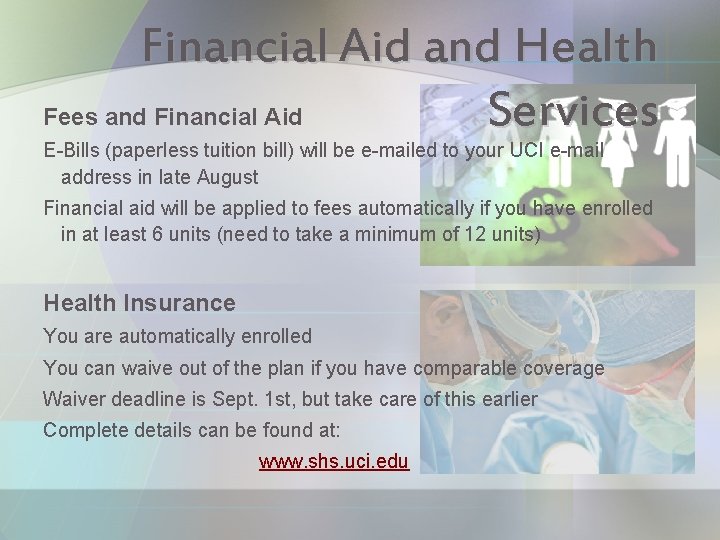 Financial Aid and Health Services

Fees and Financial Aid

E-Bills (paperless tuition bill) will be e-mailed to your UCI e-mail address in late August

Financial aid will be applied to fees automatically if you have enrolled in at least 6 units (need to take a minimum of 12 units)

Health Insurance

You are automatically enrolled

You can waive out of the plan if you have comparable coverage

Waiver deadline is Sept. 1st, but take care of this earlier

Complete details can be found at:

www.shs.uci.edu